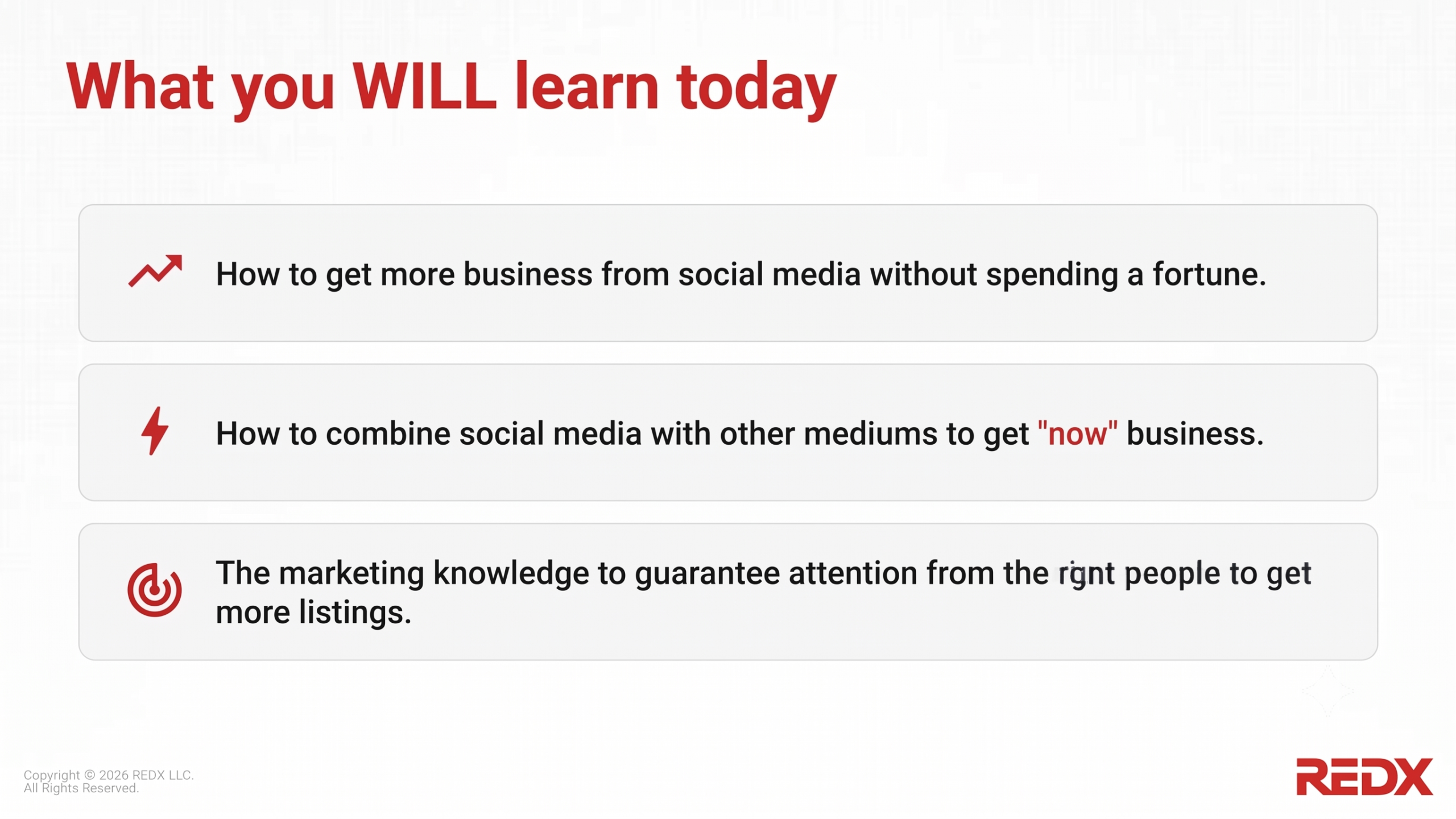 What you WILL learn today

How to get more business from social media without spending a fortune.

How to combine social media with other mediums to get "now" business.

The marketing knowledge to guarantee attention from the rignt people to get more listings.

Copyright © 2026 REDX LLC.
All Rights Reserved.

REDX